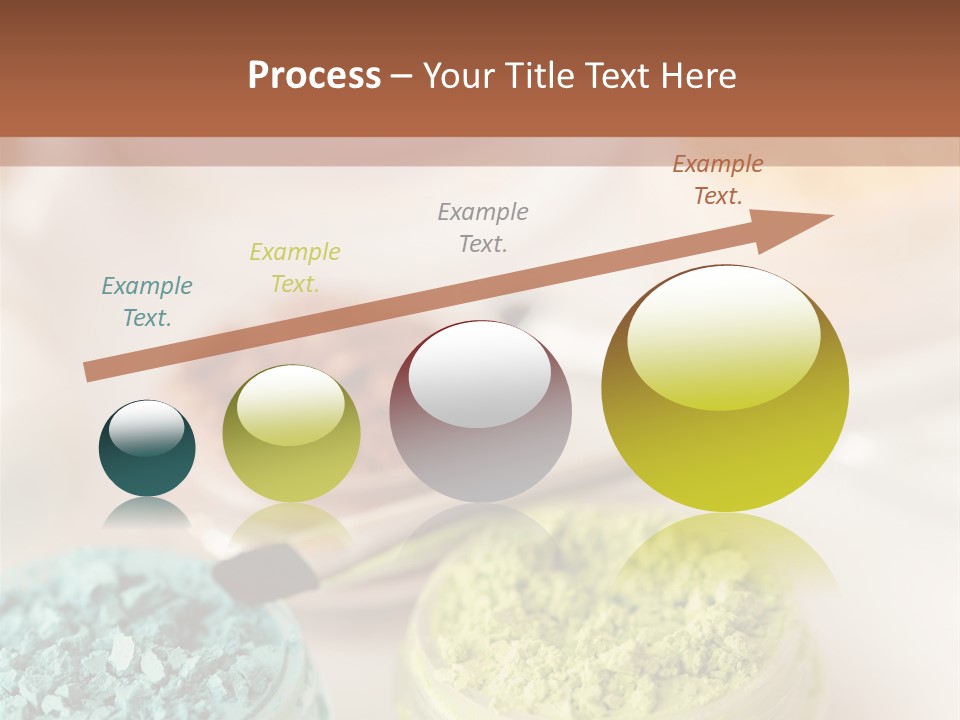 Process – Your Title Text Here

Example Text.

Example Text.

Example Text.

Example Text.